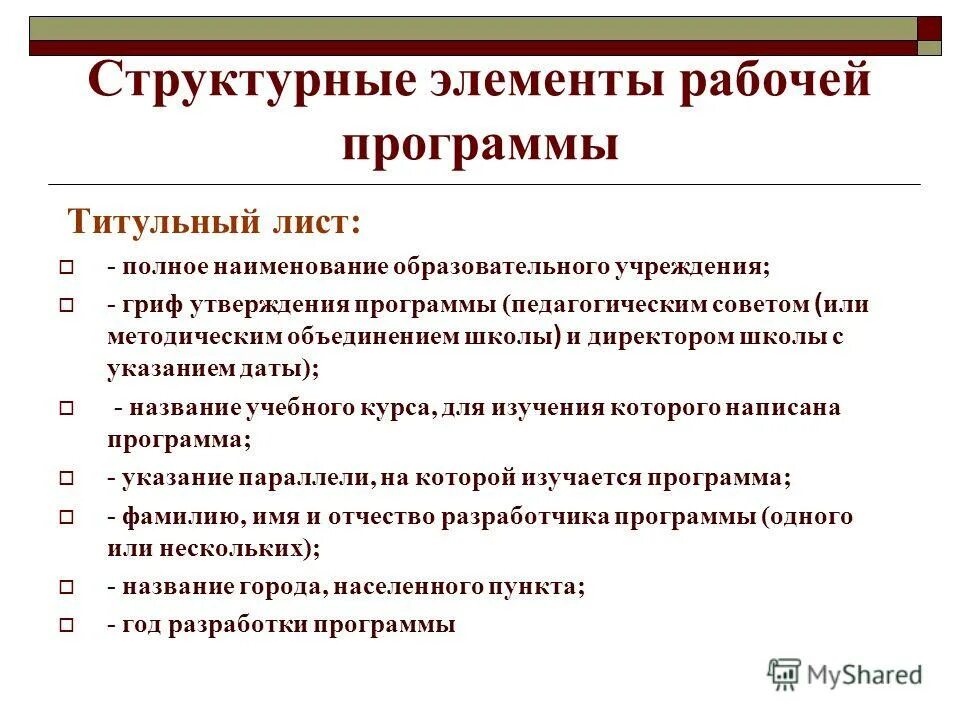 Структурные элементы рабочей программы

Титульный лист:

- полное наименование образовательного учреждения;

- гриф утверждения программы (педагогическим советом (или методическим объединением школы) и директором школы с указанием даты);

- название учебного курса, для изучения которого написана программа;

- указание параллели, на которой изучается программа;

- фамилию, имя и отчество разработчика программы (одного или нескольких);

- название города, населенного пункта;

- год разработки программы

MyShared